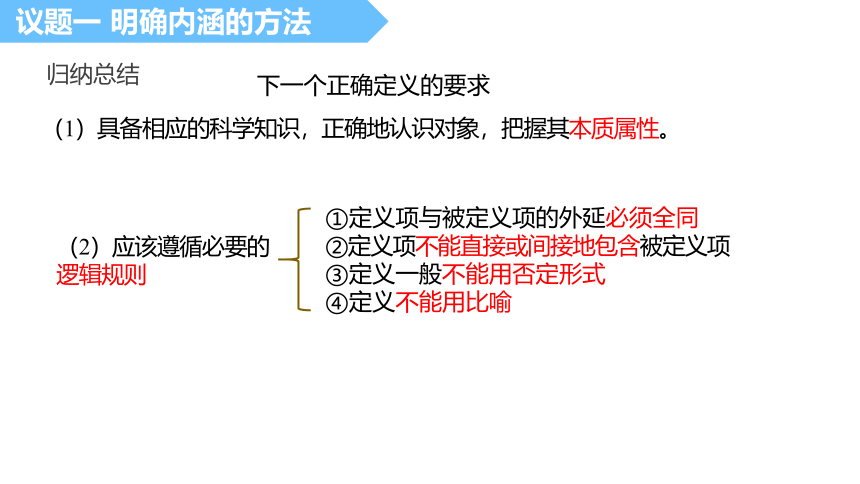 议题一 明确内涵的方法

归纳总结

下一个正确定义的要求

（1）具备相应的科学知识，正确地认识对象，把握其本质属性。

（2）应该遵循必要的逻辑规则

①定义项与被定义项的外延必须全同
②定义项不能直接或间接地包含被定义项
③定义一般不能用否定形式
④定义不能用比喻